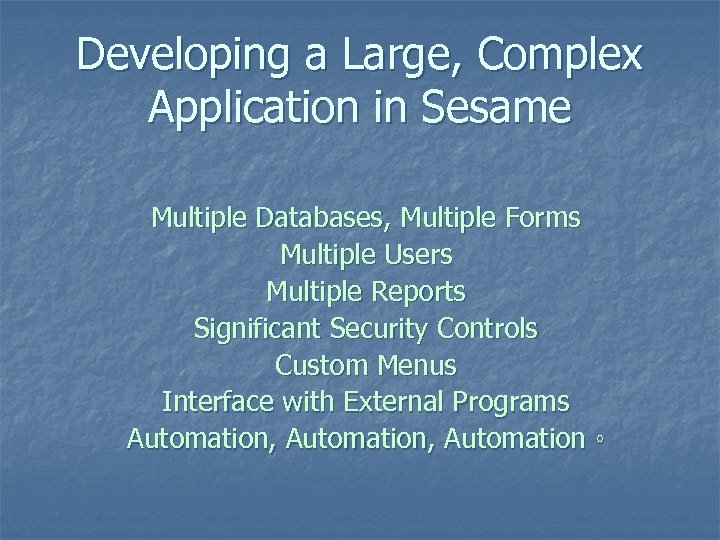 Developing a Large, Complex Application in Sesame

Multiple Databases, Multiple Forms
Multiple Users
Multiple Reports
Significant Security Controls
Custom Menus
Interface with External Programs
Automation, Automation, Automation